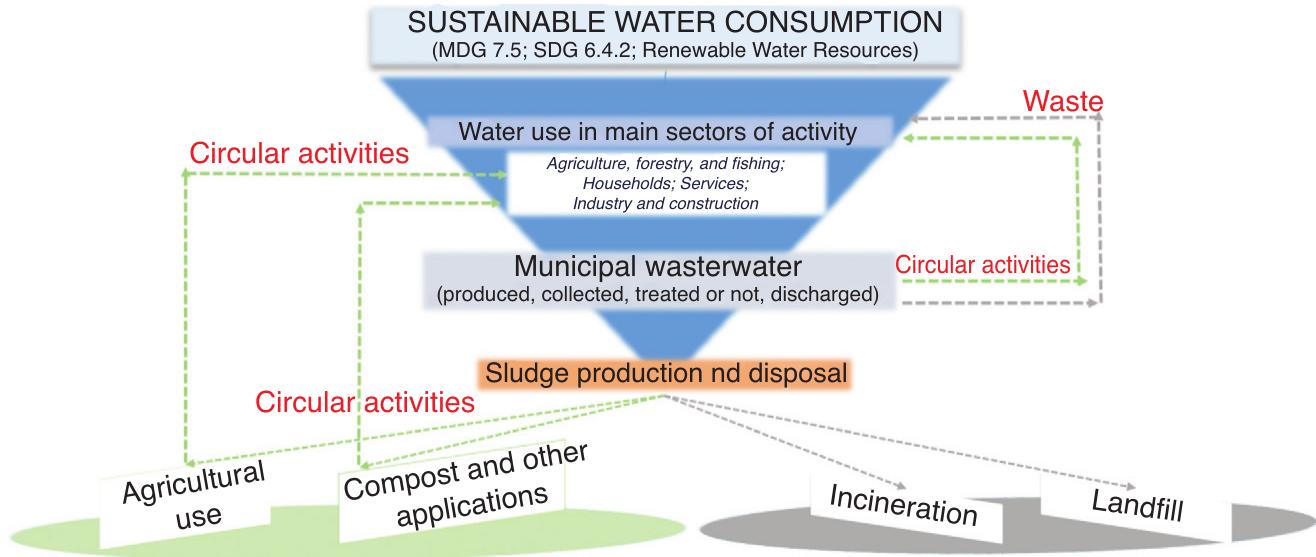 SUSTAINABLE WATER CONSUMPTION
(MDG 7.5; SDG 6.4.2; Renewable Water Resources)

Waste

Water use in main sectors of activity

Circular activities

Agriculture, forestry, and fishing; Households; Services; Industry and construction

Municipal wasterwater
(produced, collected, treated or not, discharged)

Circular activities

Sludge production nd disposal

Circular activities

Agricultural use

Compost and other applications

Incineration

Landfill